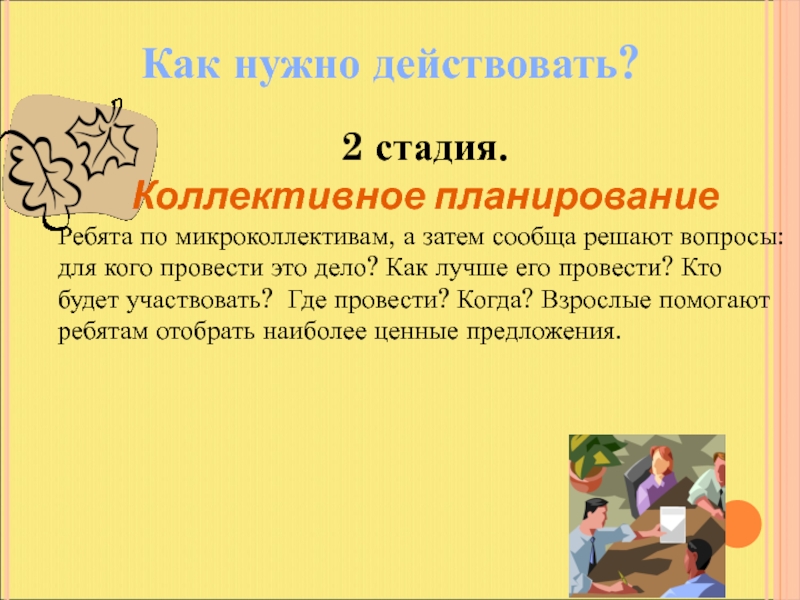 Как нужно действовать?

2 стадия.

Коллективное планирование

Ребята по микроколлективам, а затем сообща решают вопросы: для кого провести это дело? Как лучше его провести? Кто будет участвовать?  Где провести? Когда? Взрослые помогают ребятам отобрать наиболее ценные предложения.